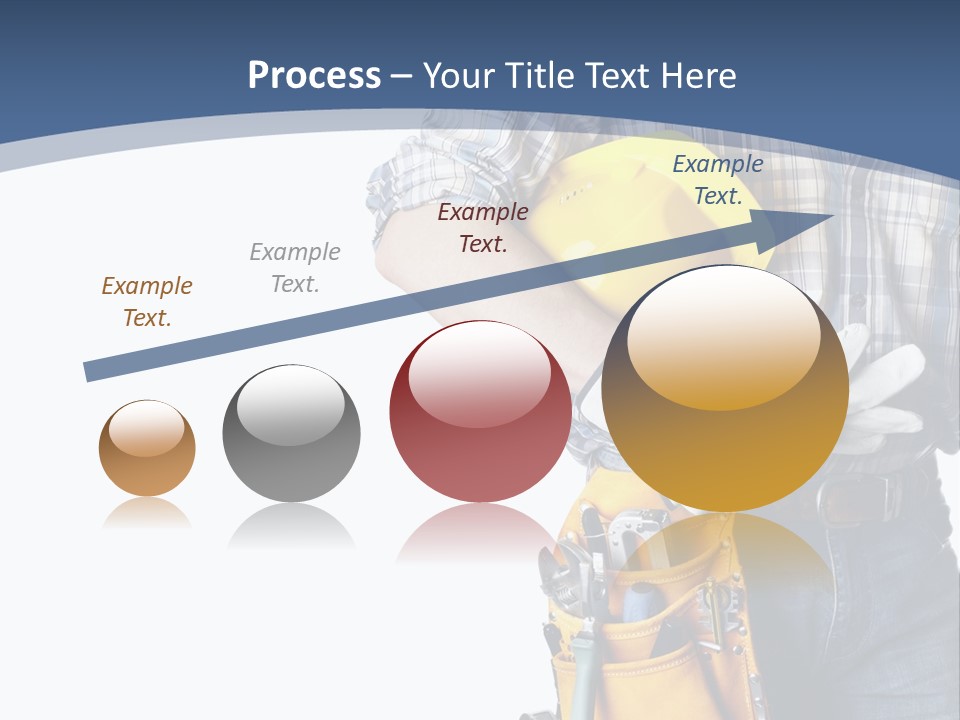 Process – Your Title Text Here

Example Text.

Example Text.

Example Text.

Example Text.